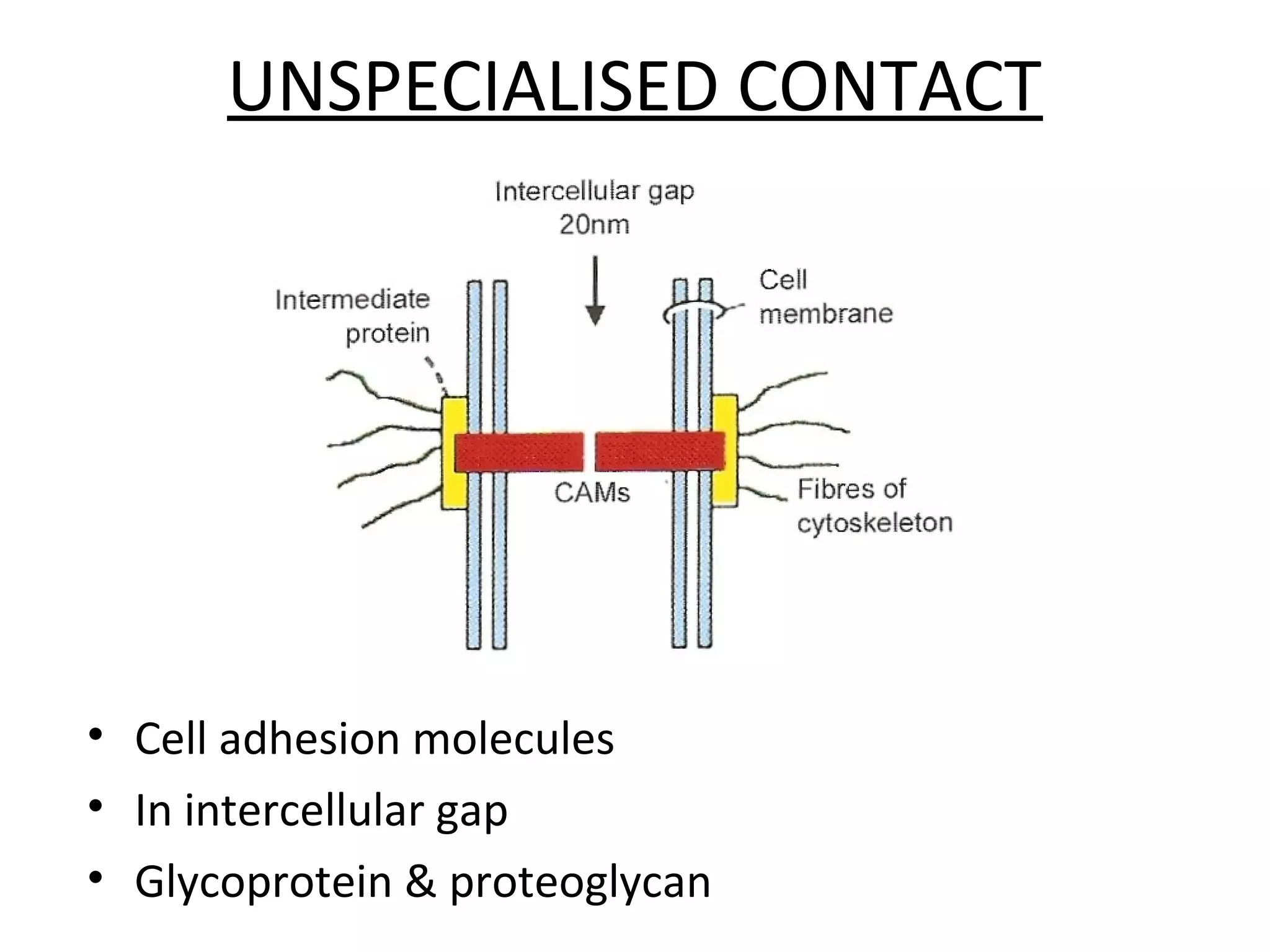 UNSPECIALISED CONTACT

Intercellular gap
20nm

Intermediate protein

Cell membrane

CAMs

Fibres of cytoskeleton

• Cell adhesion molecules
• In intercellular gap
• Glycoprotein & proteoglycan